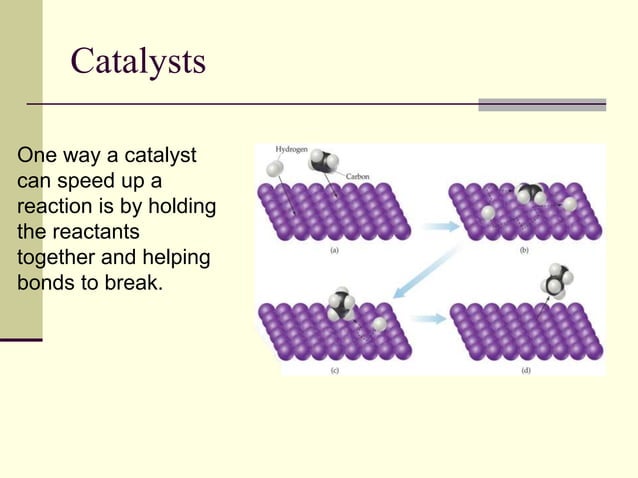 Catalysts

One way a catalyst can speed up a reaction is by holding the reactants together and helping bonds to break.

Hydrogen

Carbon

(a)

(b)

(c)

(d)